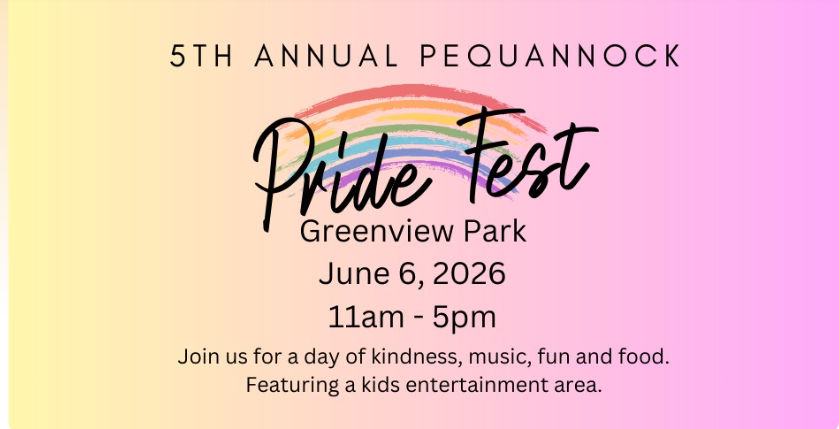 5TH ANNUAL PEQUANNOCK

Pride Fest

Greenview Park

June 6, 2026

11am - 5pm

Join us for a day of kindness, music, fun and food. Featuring a kids entertainment area.